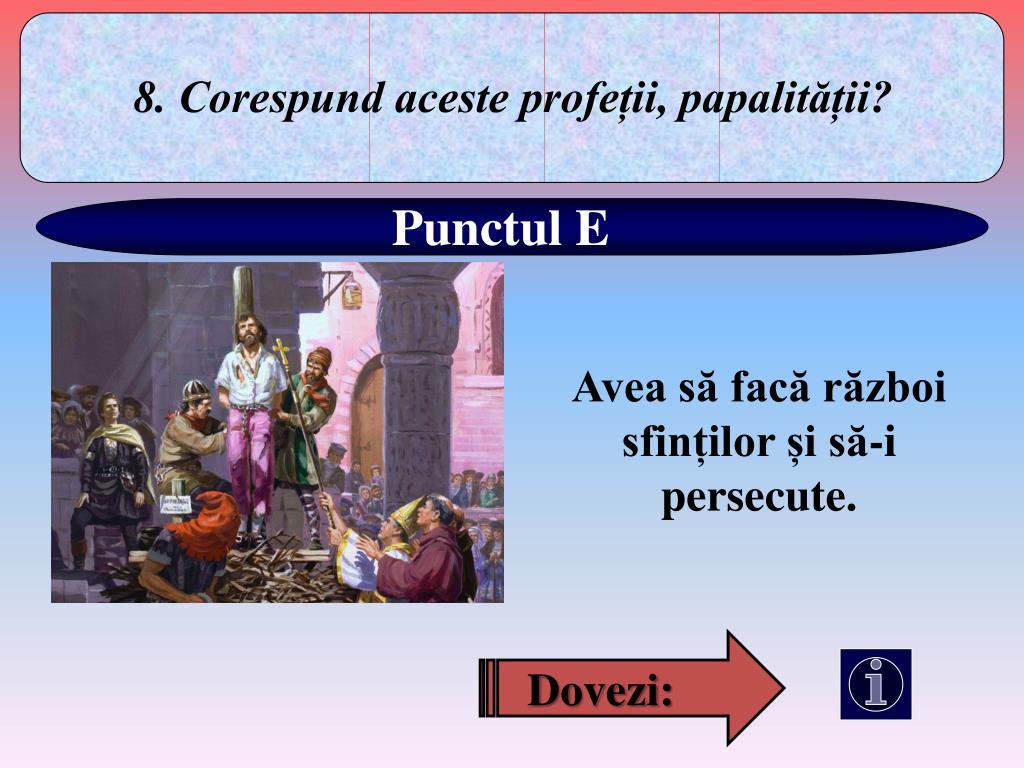 8. Corespund aceste profeții, papalității?

Punctul E

Avea să facă război sfinților și să-i persecute.

Dovezi: